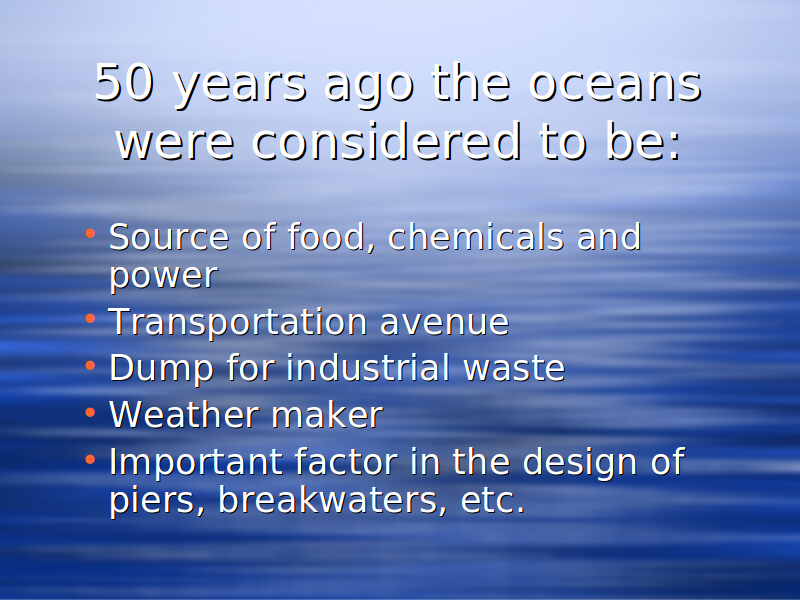 50 years ago the oceans were considered to be:

• Source of food, chemicals and power
• Transportation avenue
• Dump for industrial waste
• Weather maker
• Important factor in the design of piers, breakwaters, etc.